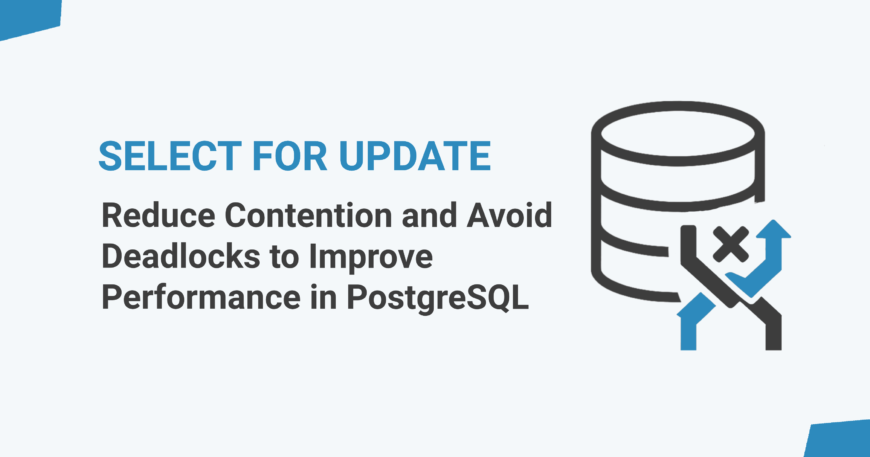 SELECT FOR UPDATE

Reduce Contention and Avoid Deadlocks to Improve Performance in PostgreSQL